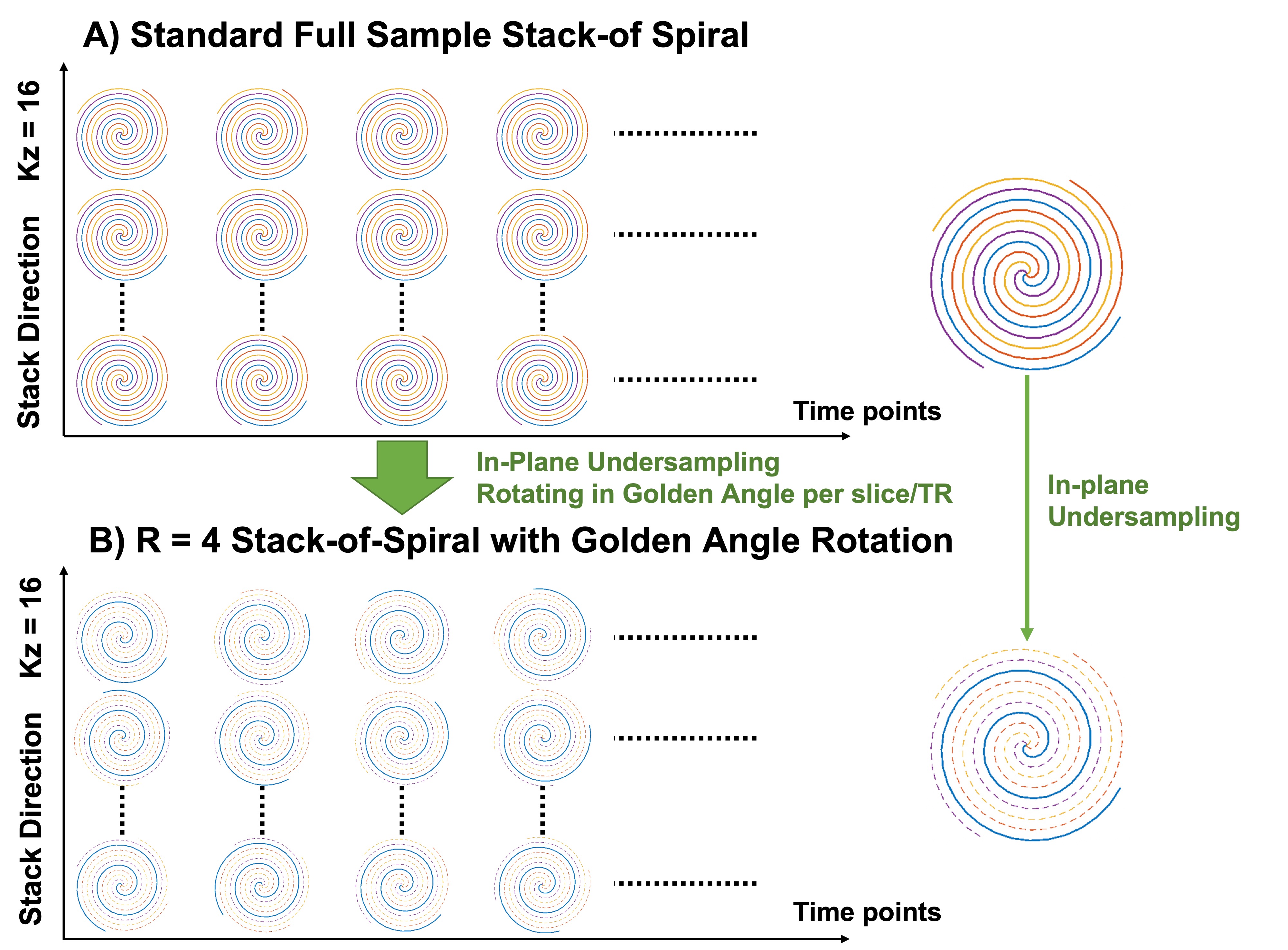 A) Standard Full Sample Stack-of Spiral

Stack Direction Kz = 16

Time points

In-Plane Undersampling
Rotating in Golden Angle per slice/TR

In-plane Undersampling

B) R = 4 Stack-of-Spiral with Golden Angle Rotation

Stack Direction Kz = 16

Time points